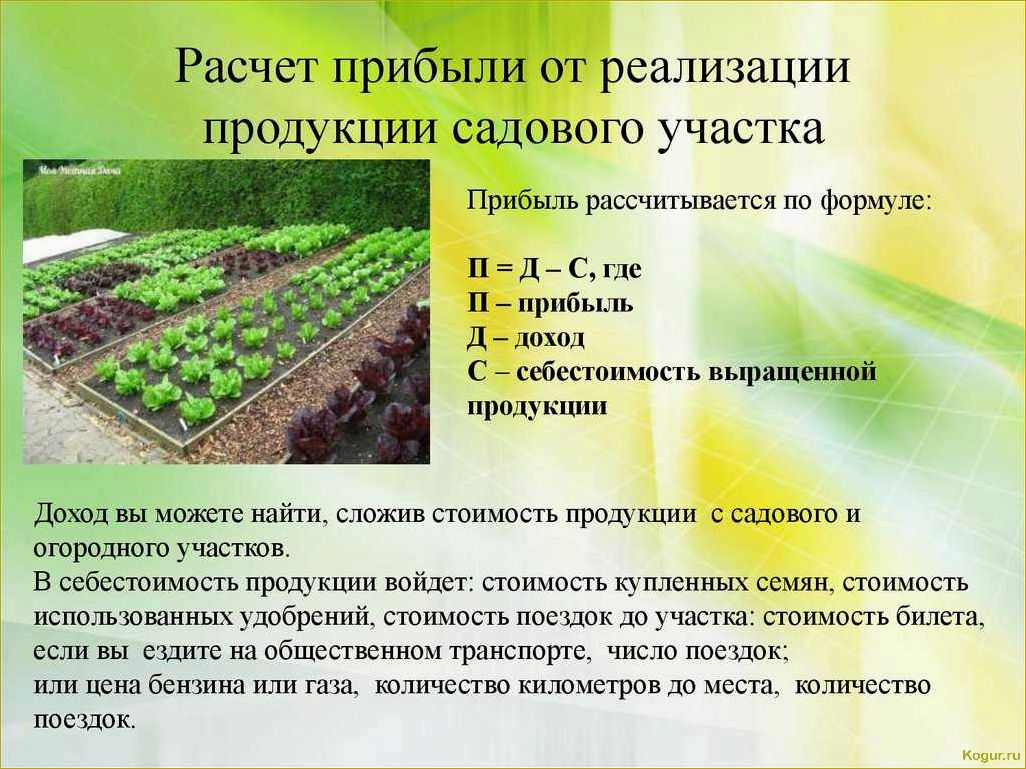 Расчет прибыли от реализации продукции садового участка

Моя Уютная Дача

Прибыль рассчитывается по формуле:

П = Д – С, где
П – прибыль
Д – доход
С – себестоимость выращенной продукции

Доход вы можете найти, сложив стоимость продукции с садового и огородного участков.
В себестоимость продукции войдет: стоимость купленных семян, стоимость использованных удобрений, стоимость поездок до участка: стоимость билета, если вы ездите на общественном транспорте, число поездок;
или цена бензина или газа, количество километров до места, количество поездок.

Kogur.ru